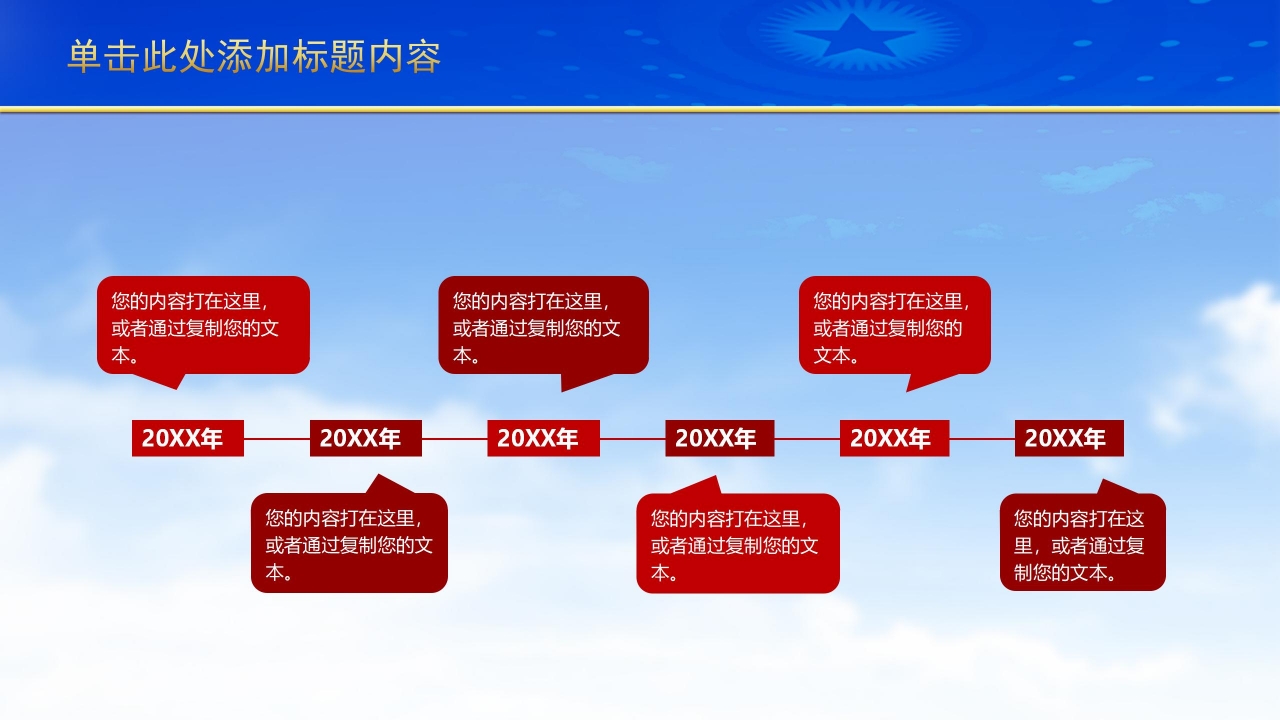 单击此处添加标题内容

您的内容打在这里，或者通过复制您的文本。

您的内容打在这里，或者通过复制您的文本。

您的内容打在这里，或者通过复制您的文本。

20XX年

20XX年

20XX年

20XX年

20XX年

20XX年

您的内容打在这里，或者通过复制您的文本。

您的内容打在这里，或者通过复制您的文本。

您的内容打在这里，或者通过复制您的文本。